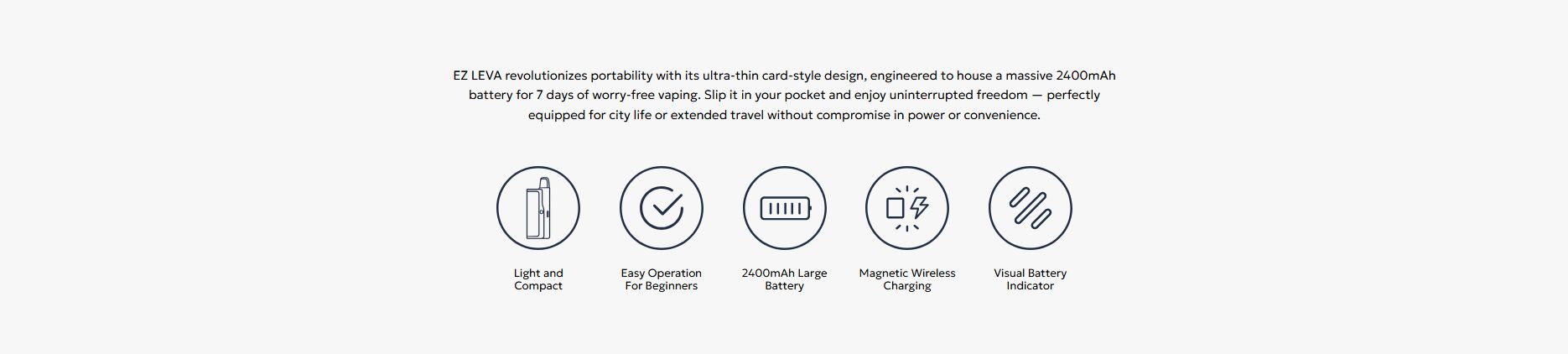 EZ LEVA revolutionizes portability with its ultra-thin card-style design, engineered to house a massive 2400mAh battery for 7 days of worry-free vaping. Slip it in your pocket and enjoy uninterrupted freedom — perfectly equipped for city life or extended travel without compromise in power or convenience.

Light and Compact

Easy Operation For Beginners

2400mAh Large Battery

Magnetic Wireless Charging

Visual Battery Indicator